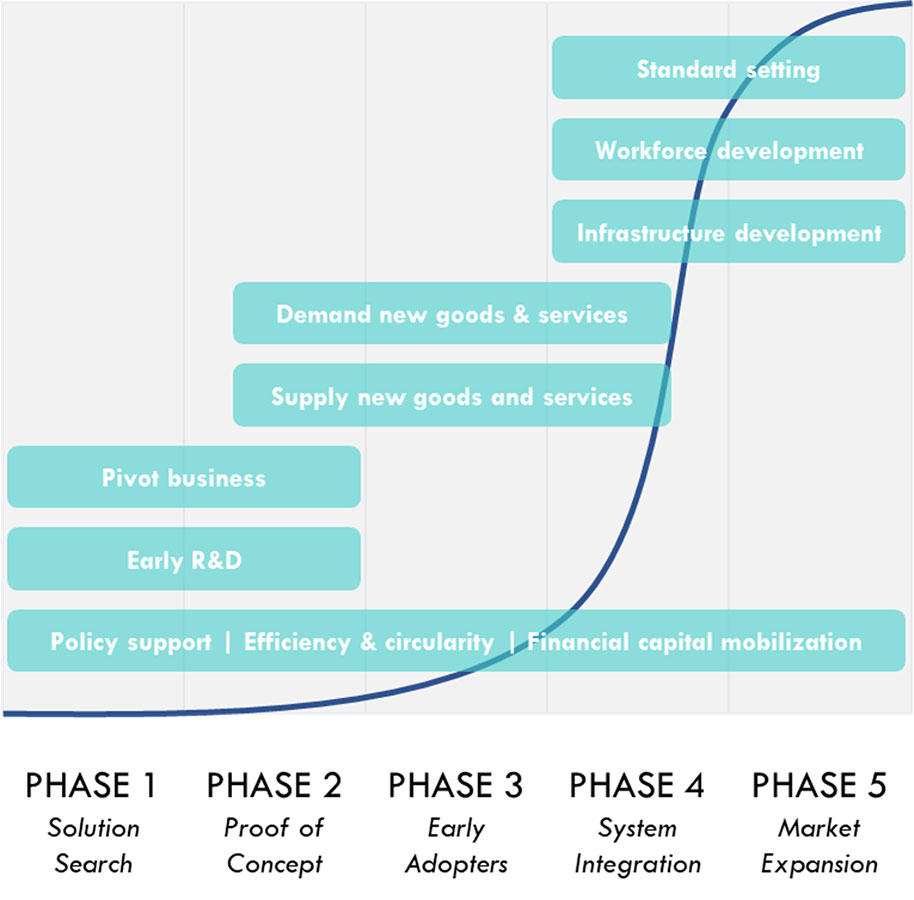 Standard setting

Workforce development

Infrastructure development

Demand new goods & services

Supply new goods and services

Pivot business

Early R&D

Policy support | Efficiency & circularity | Financial capital mobilization

PHASE 1
Solution Search

PHASE 2
Proof of Concept

PHASE 3
Early Adopters

PHASE 4
System Integration

PHASE 5
Market Expansion